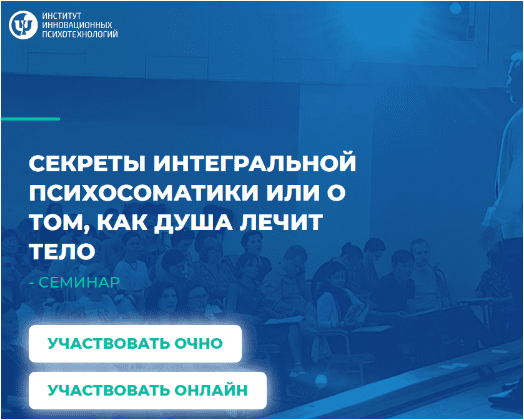 ИНСТИТУТ
ИННОВАЦИОННЫХ
ПСИХОТЕХНОЛОГИЙ

СЕКРЕТЫ ИНТЕГРАЛЬНОЙ ПСИХОСОМАТИКИ ИЛИ О ТОМ, КАК ДУША ЛЕЧИТ ТЕЛО

- СЕМИНАР

УЧАСТВОВАТЬ ОЧНО

УЧАСТВОВАТЬ ОНЛАЙН